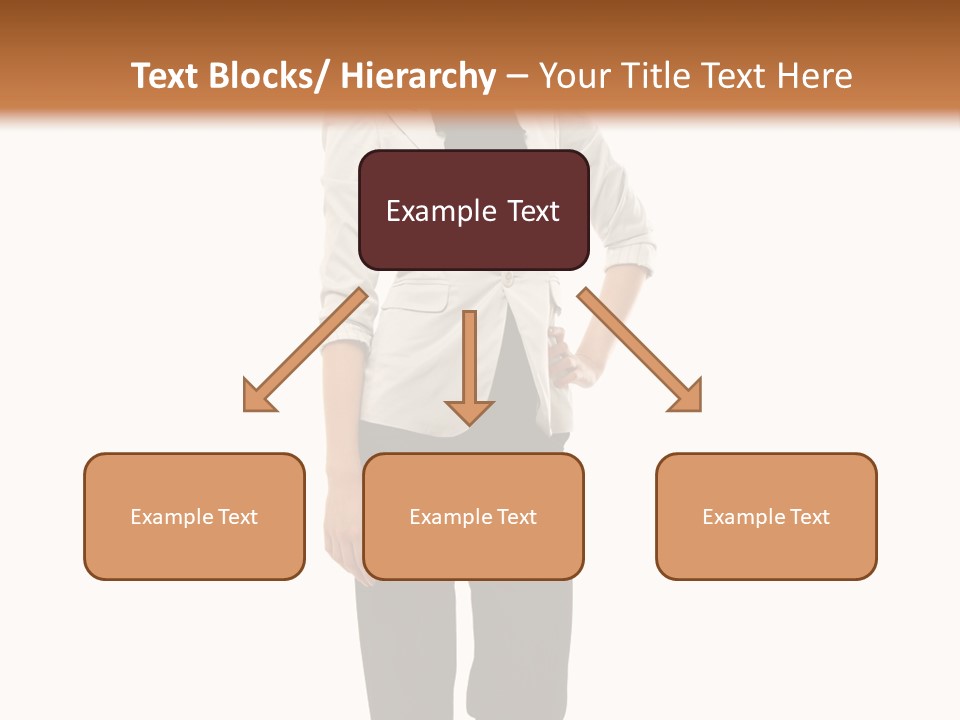 Text Blocks/ Hierarchy – Your Title Text Here

Example Text

Example Text

Example Text

Example Text